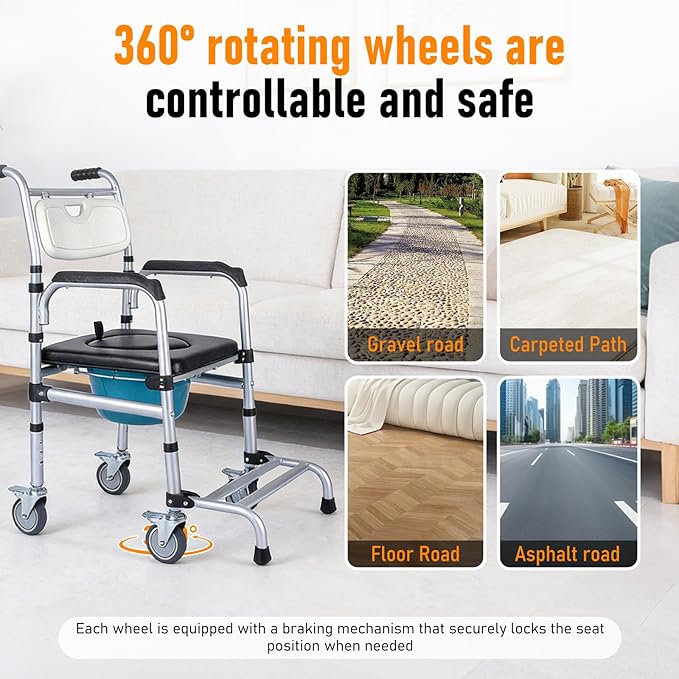 360° rotating wheels are controllable and safe

Gravel road

Carpeted Path

Floor Road

Asphalt road

Each wheel is equipped with a braking mechanism that securely locks the seat position when needed